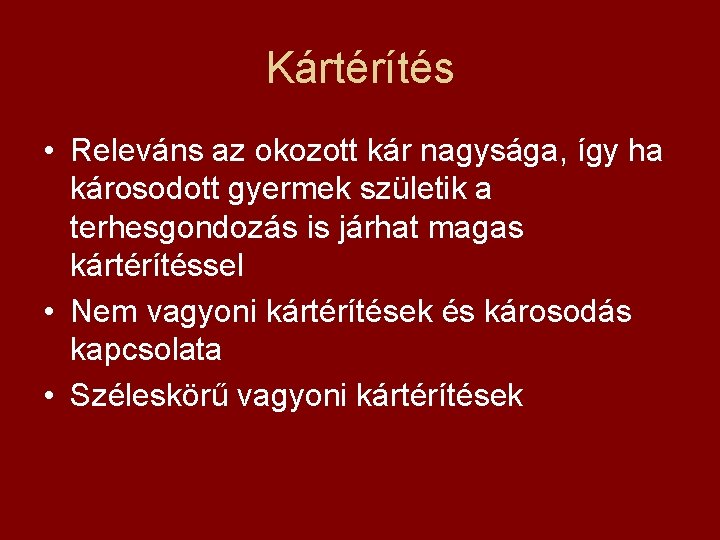 Kártérítés

• Releváns az okozott kár nagysága, így ha károsodott gyermek születik a terhesgondozás is járhat magas kártérítéssel
• Nem vagyoni kártérítések és károsodás kapcsolata
• Széleskörű vagyoni kártérítések